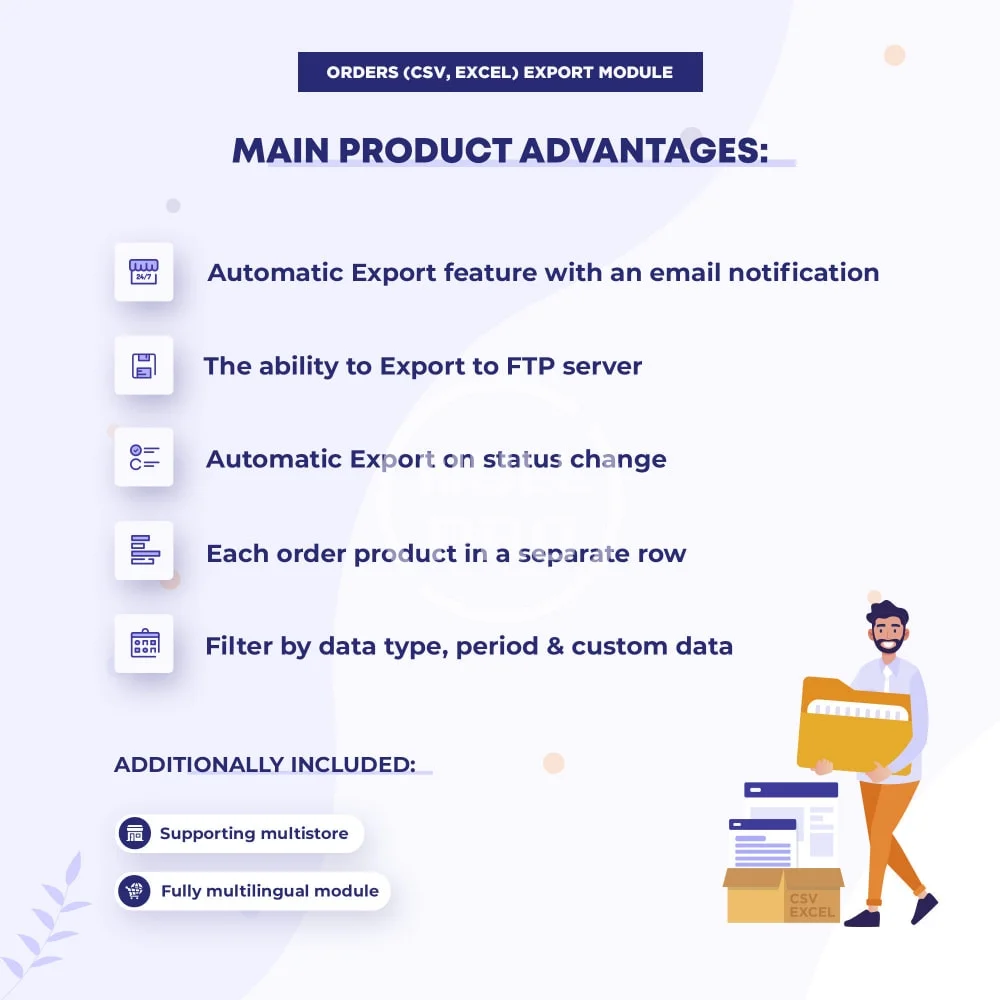 ORDERS (CSV, EXCEL) EXPORT MODULE

MAIN PRODUCT ADVANTAGES:

24/7

Automatic Export feature with an email notification

The ability to Export to FTP server

Automatic Export on status change

Each order product in a separate row

Filter by data type, period & custom data

ADDITIONALLY INCLUDED:

Supporting multistore

Fully multilingual module

CSV
EXCEL